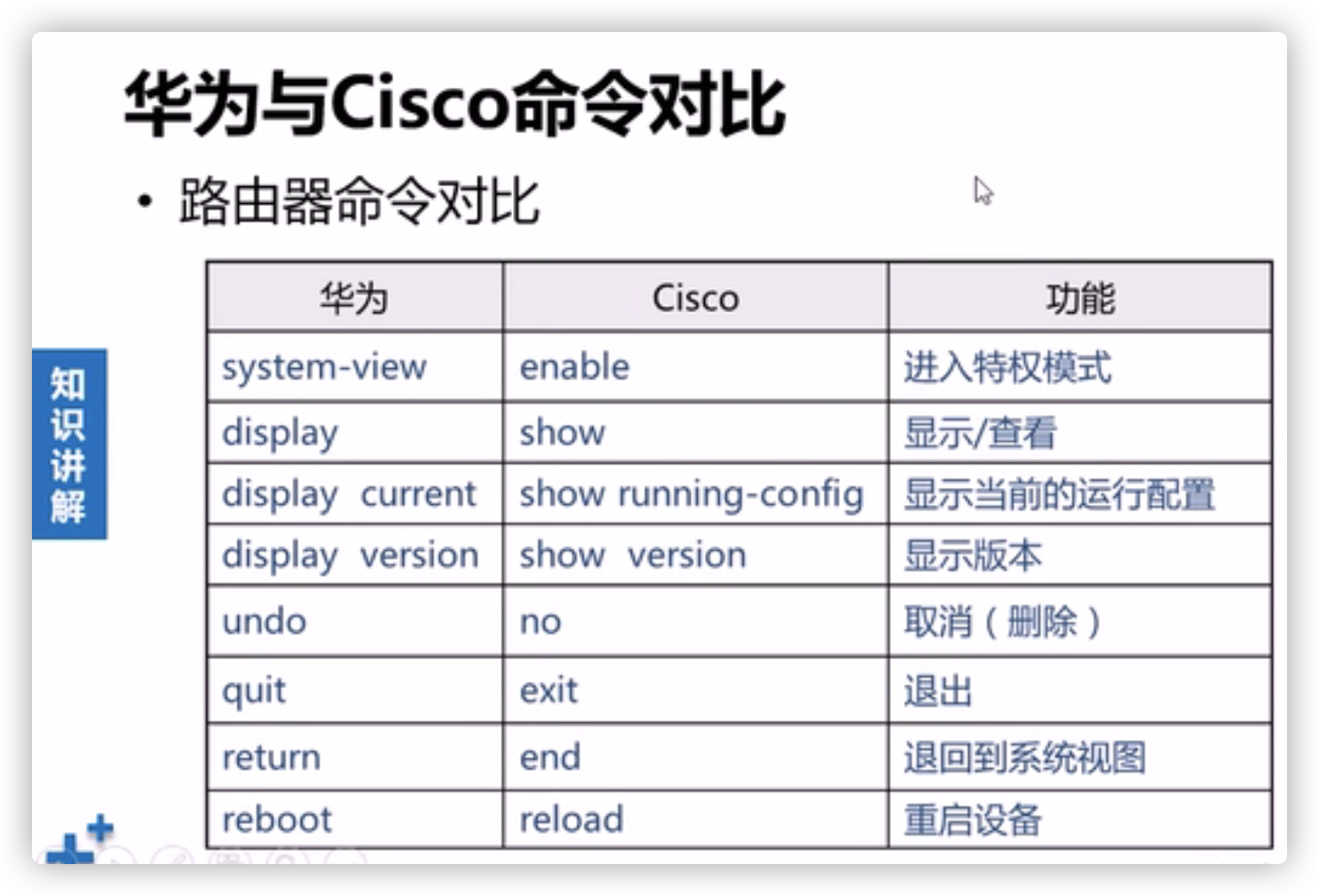 华为与Cisco命令对比

• 路由器命令对比

知识讲解

| 华为 | Cisco | 功能 |
|---|---|---|
| system-view | enable | 进入特权模式 |
| display | show | 显示/查看 |
| display current | show running-config | 显示当前的运行配置 |
| display version | show version | 显示版本 |
| undo | no | 取消（删除） |
| quit | exit | 退出 |
| return | end | 退回到系统视图 |
| reboot | reload | 重启设备 |